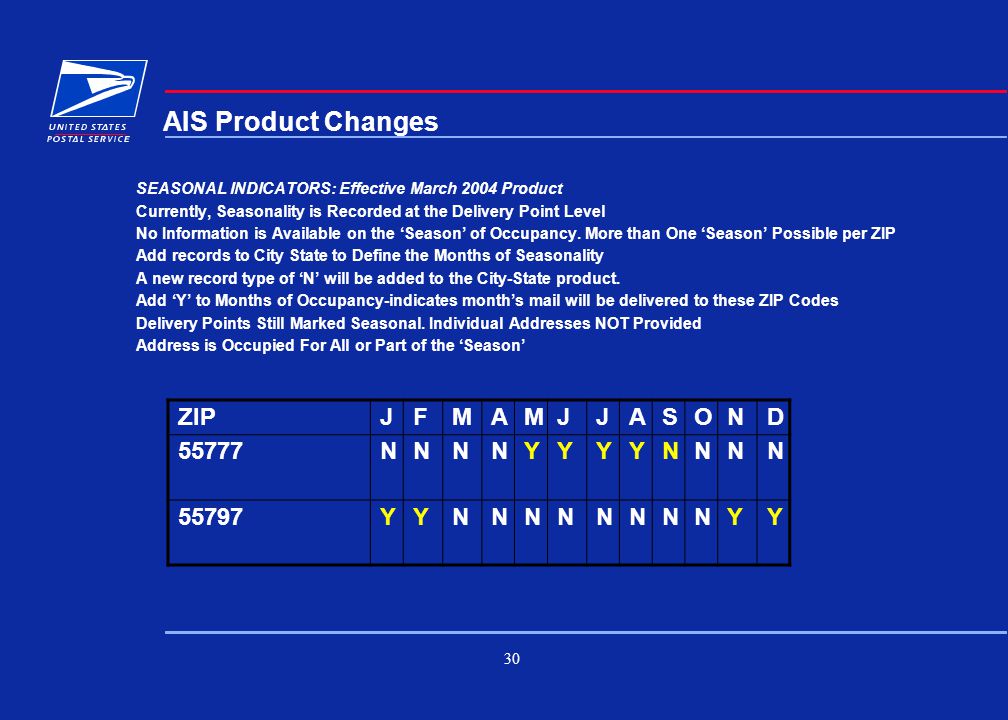 UNITED STATES
POSTAL SERVICE

AIS Product Changes

SEASONAL INDICATORS: Effective March 2004 Product
Currently, Seasonality is Recorded at the Delivery Point Level
No Information is Available on the ‘Season’ of Occupancy. More than One ‘Season’ Possible per ZIP
Add records to City State to Define the Months of Seasonality
A new record type of ‘N’ will be added to the City-State product.
Add ‘Y’ to Months of Occupancy-indicates month’s mail will be delivered to these ZIP Codes
Delivery Points Still Marked Seasonal. Individual Addresses NOT Provided
Address is Occupied For All or Part of the ‘Season’

| ZIP | J | F | M | A | M | J | J | A | S | O | N | D |
|---|---|---|---|---|---|---|---|---|---|---|---|---|
| 55777 | N | N | N | N | Y | Y | Y | Y | N | N | N | N |
| 55797 | Y | Y | N | N | N | N | N | N | N | N | Y | Y |

30